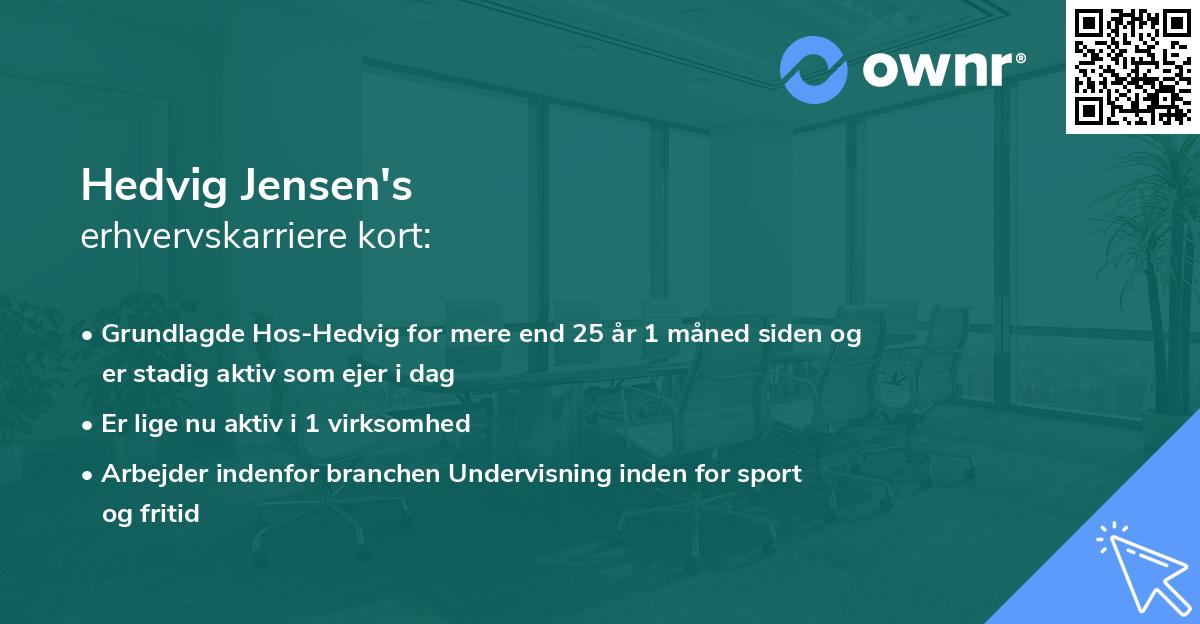 ownr®

Hedvig Jensen's
erhvervskarriere kort:

• Grundlagde Hos-Hedvig for mere end 25 år 1 måned siden og er stadig aktiv som ejer i dag
• Er lige nu aktiv i 1 virksomhed
• Arbejder indenfor branchen Undervisning inden for sport og fritid